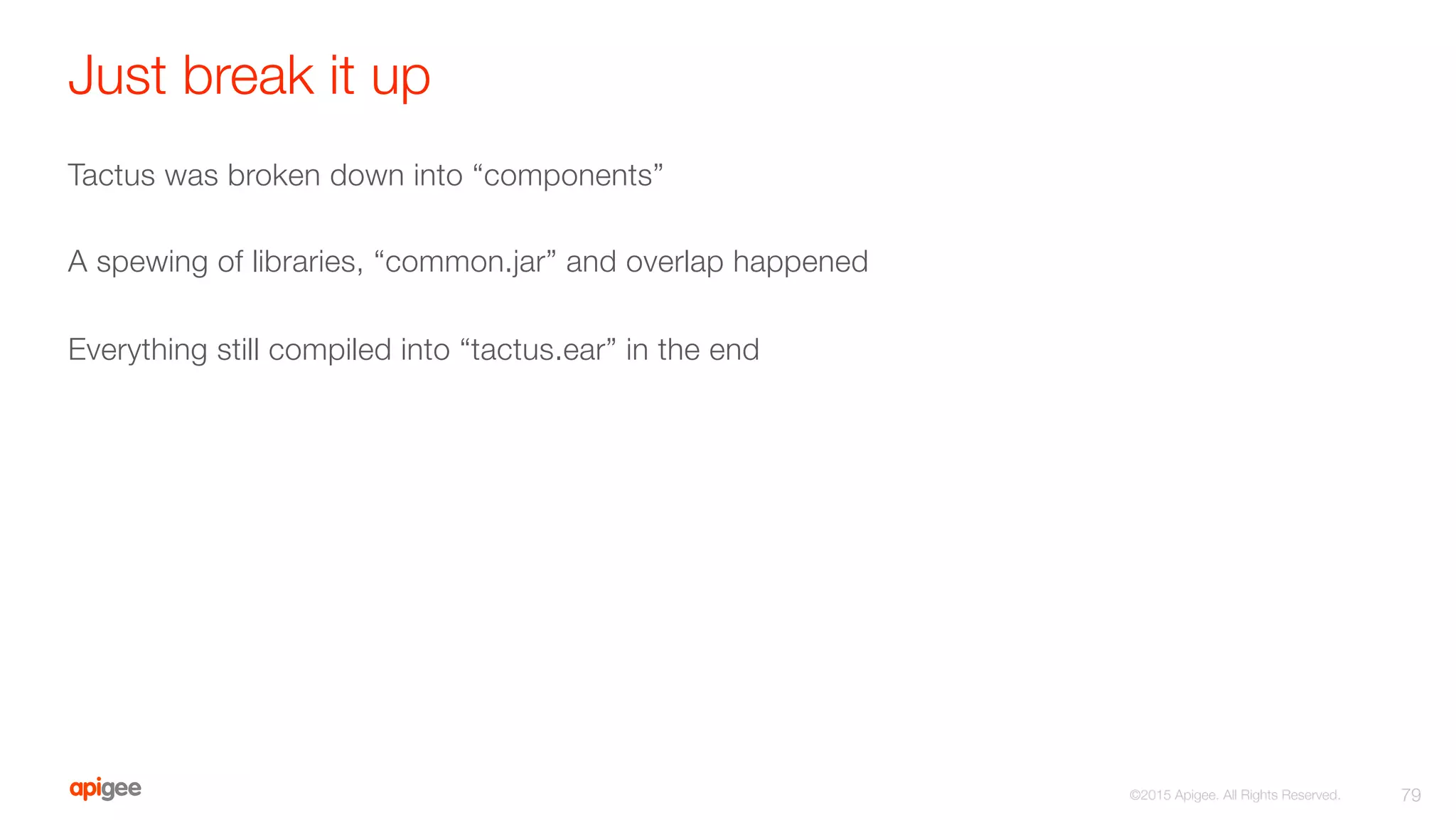 Just break it up

Tactus was broken down into “components”

A spewing of libraries, “common.jar” and overlap happened

Everything still compiled into “tactus.ear” in the end

apigee

©2015 Apigee. All Rights Reserved.

79